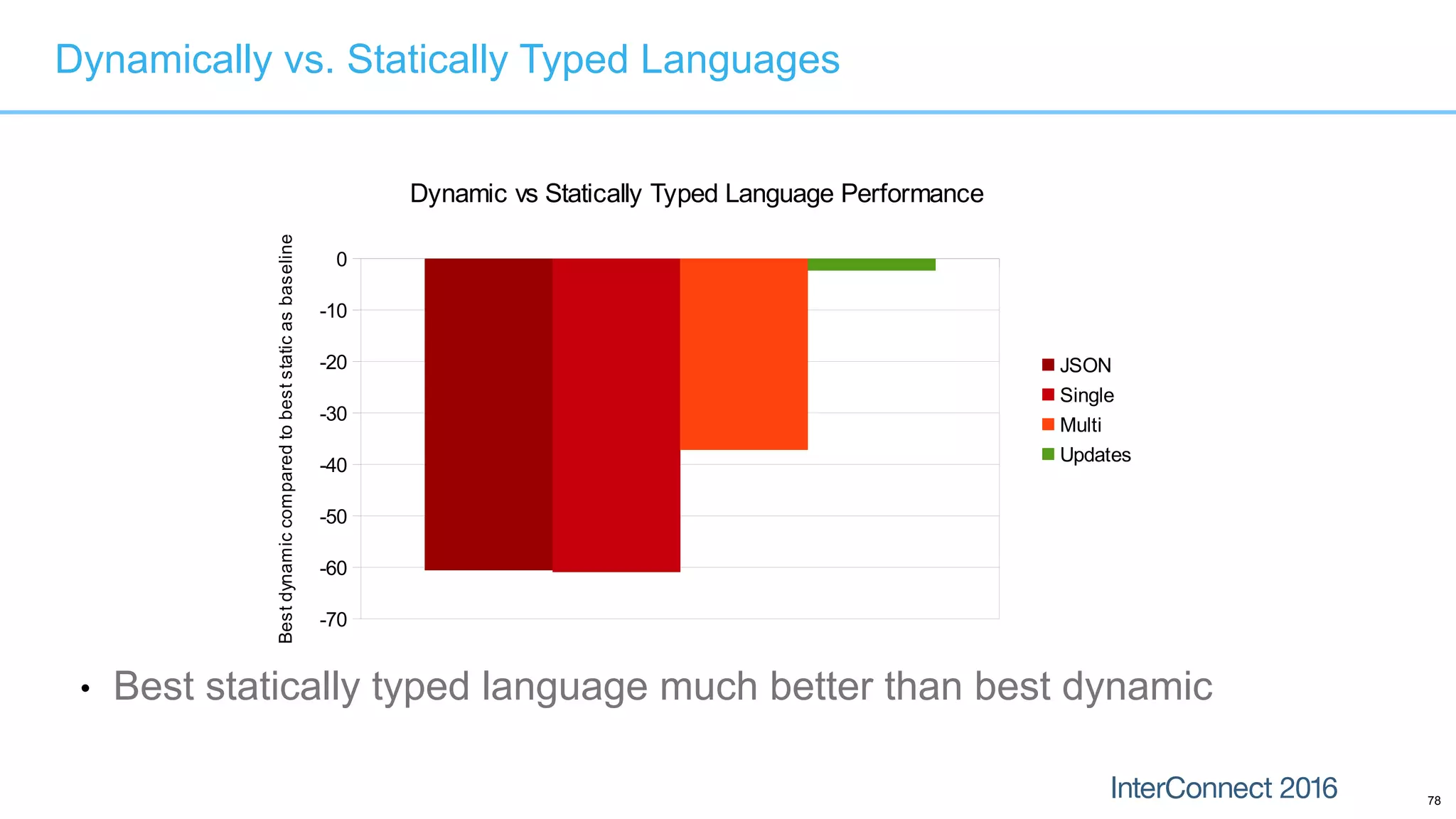 Dynamically vs. Statically Typed Languages

Dynamic vs Statically Typed Language Performance

Best dynamic compared to best static as baseline

0
-10
-20
-30
-40
-50
-60
-70

JSON
Single
Multi
Updates

• Best statically typed language much better than best dynamic

InterConnect 2016

78